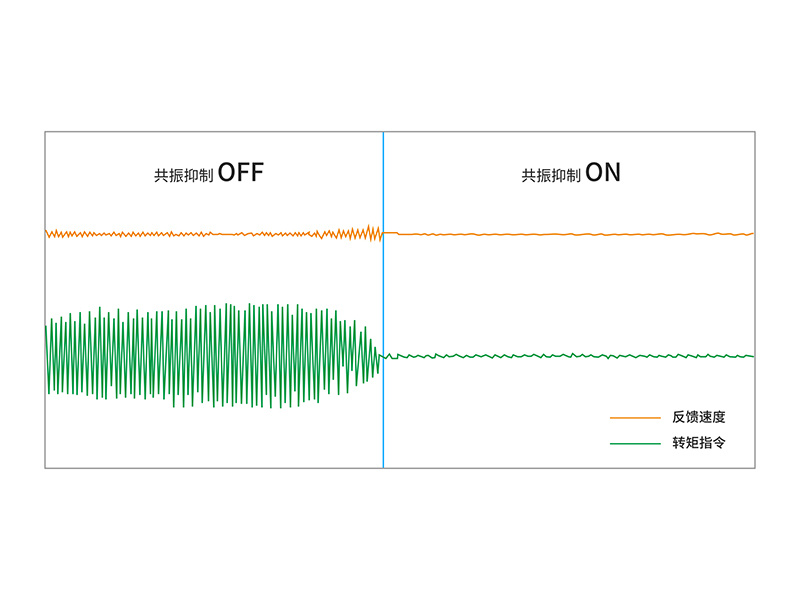 共振抑制 OFF

共振抑制 ON

反馈速度

转矩指令